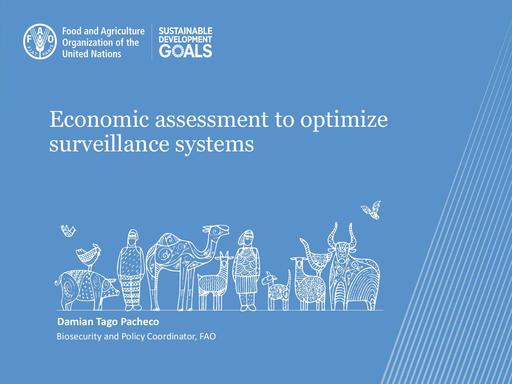 FAO

Food and Agriculture Organization of the United Nations

SUSTAINABLE DEVELOPMENT GOALS

Economic assessment to optimize surveillance systems

Damian Tago Pacheco

Biosecurity and Policy Coordinator, FAO